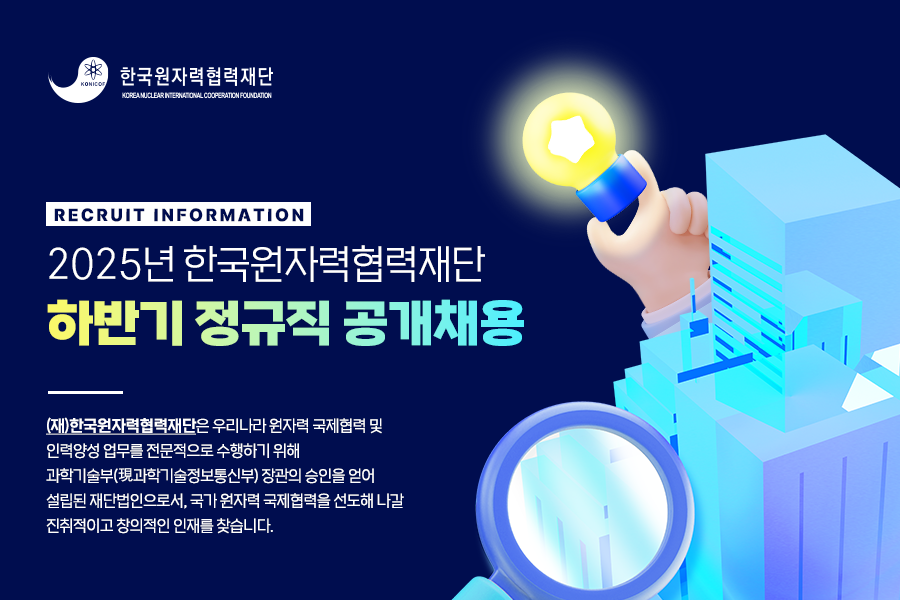 KONICOF
한국원자력협력재단
KOREA NUCLEAR INTERNATIONAL COOPERATION FOUNDATION

RECRUIT INFORMATION

2025년 한국원자력협력재단
하반기 정규직 공개채용

(재)한국원자력협력재단은 우리나라 원자력 국제협력 및 인력양성 업무를 전문적으로 수행하기 위해 과학기술부(現과학기술정보통신부) 장관의 승인을 얻어 설립된 재단법인으로서, 국가 원자력 국제협력을 선도해 나갈 진취적이고 창의적인 인재를 찾습니다.